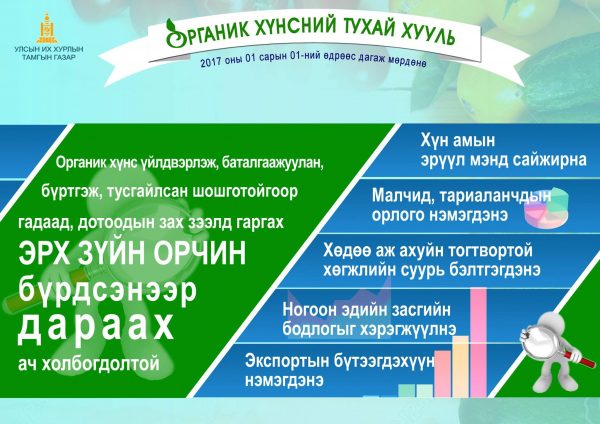 УЛСЫН ИХ ХУРЛЫН ТАМГЫН ГАЗАР

ОРГАНИК ХҮНСНИЙ ТУХАЙ ХУУЛЬ

2017 оны 01 сарын 01-ний өдрөөс дагаж мөрдөнө

Органик хүнс үйлдвэрлэж, баталгаажуулан, бүртгэж, тусгайлсан шошготойгоор гадаад, дотоодын зах зээлд гаргах ЭРХ ЗҮЙН ОРЧИН бүрдсэнээр дараах ач холбогдолтой

Хүн амын эрүүл мэнд сайжирна

Малчид, тариаланчдын орлого нэмэгдэнэ

Хөдөө аж ахуйн тогтвортой хөгжлийн суурь бэлтгэгдэнэ

Ногоон эдийн засгийн бодлогыг хэрэгжүүлнэ

Экспортын бүтээгдэхүүн нэмэгдэнэ